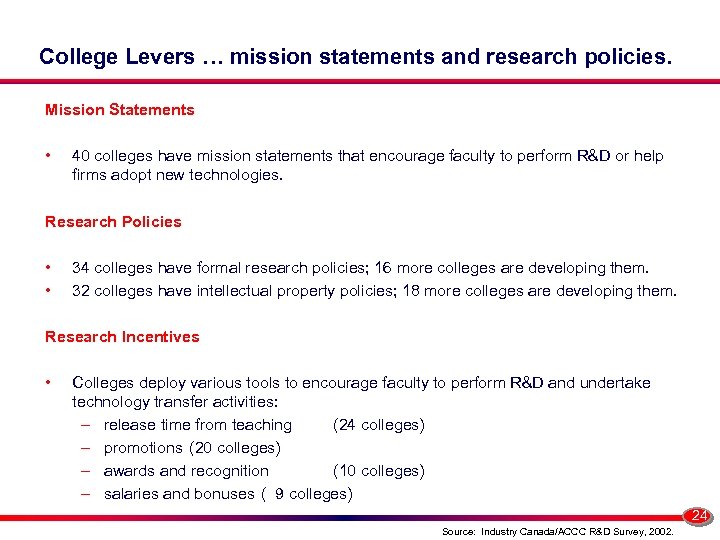 College Levers … mission statements and research policies.

Mission Statements

• 40 colleges have mission statements that encourage faculty to perform R&D or help firms adopt new technologies.

Research Policies

• 34 colleges have formal research policies; 16 more colleges are developing them.
• 32 colleges have intellectual property policies; 18 more colleges are developing them.

Research Incentives

• Colleges deploy various tools to encourage faculty to perform R&D and undertake technology transfer activities:
– release time from teaching (24 colleges)
– promotions (20 colleges)
– awards and recognition (10 colleges)
– salaries and bonuses ( 9 colleges)

24

Source: Industry Canada/ACCC R&D Survey, 2002.